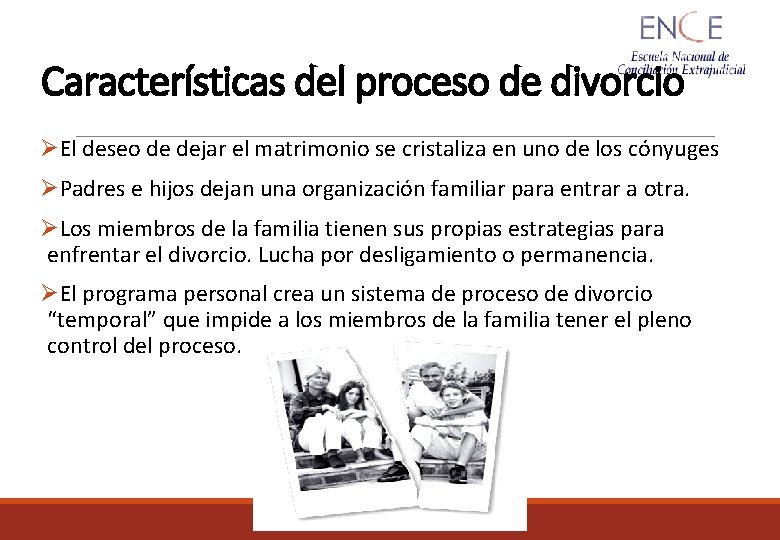 ENCE
Escuela Nacional de Conciliación Extrajudicial

Características del proceso de divorcio

➢El deseo de dejar el matrimonio se cristaliza en uno de los cónyuges

➢Padres e hijos dejan una organización familiar para entrar a otra.

➢Los miembros de la familia tienen sus propias estrategias para enfrentar el divorcio. Lucha por desligamiento o permanencia.

➢El programa personal crea un sistema de proceso de divorcio “temporal” que impide a los miembros de la familia tener el pleno control del proceso.